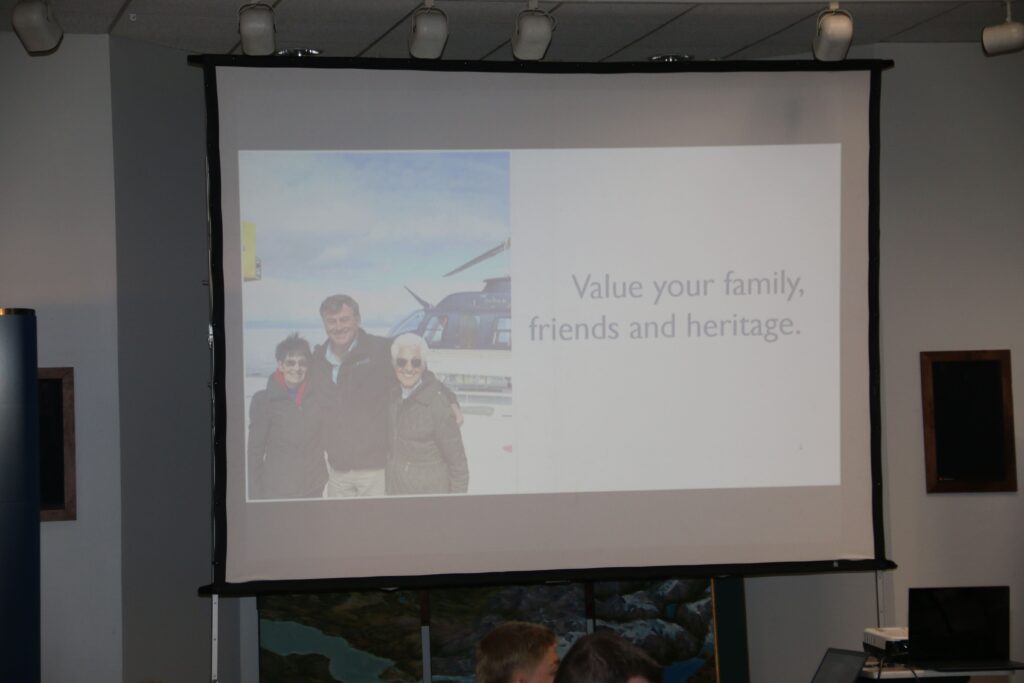 Value your family, friends and heritage.